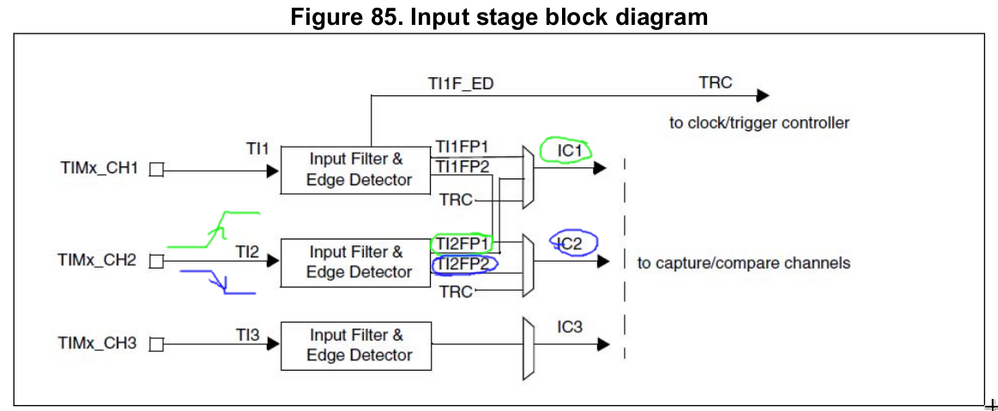 Figure 85. Input stage block diagram

TI1F_ED

TRC

to clock/trigger controller

TIMx_CH1

TI1

Input Filter & Edge Detector

TI1FP1

TI1FP2

TRC

IC1

TIMx_CH2

TI2

Input Filter & Edge Detector

TI2FP1

TI2FP2

TRC

IC2

to capture/compare channels

TIMx_CH3

TI3

Input Filter & Edge Detector

IC3